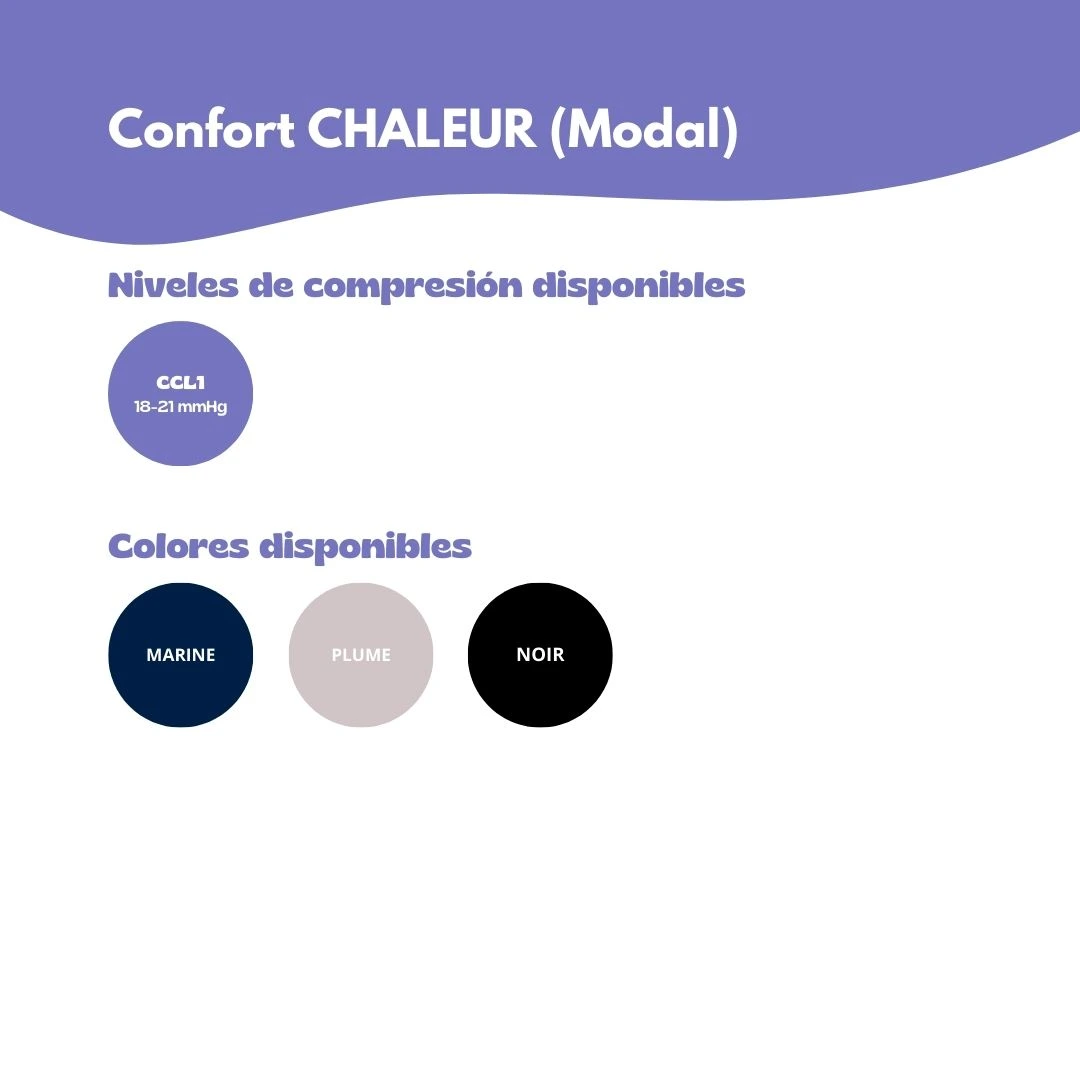 Confort CHALEUR (Modal)

Niveles de compresión disponibles

CCL1
18-21 mmHg

Colores disponibles

MARINE

PLUME

NOIR